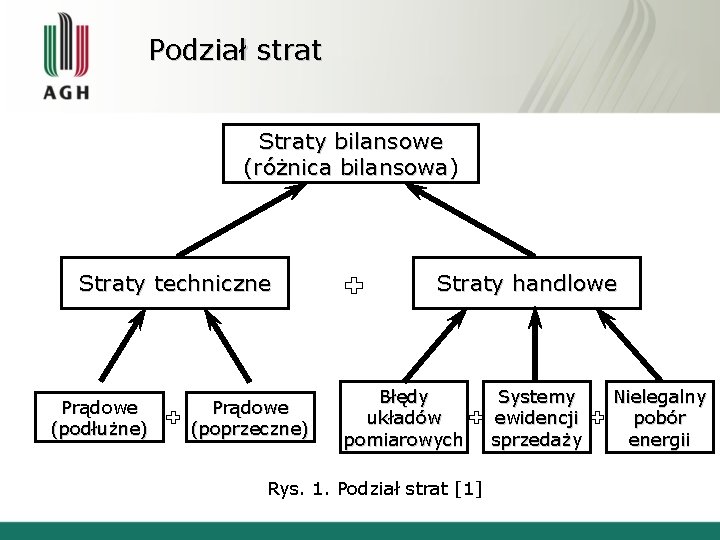 AGH

Podział strat

Straty bilansowe (różnica bilansowa)

Straty techniczne

+

Straty handlowe

Prądowe (podłużne)

+

Prądowe (poprzeczne)

Błędy układów pomiarowych

+

Systemy ewidencji sprzedaży

+

Nielegalny pobór energii

Rys. 1. Podział strat [1]